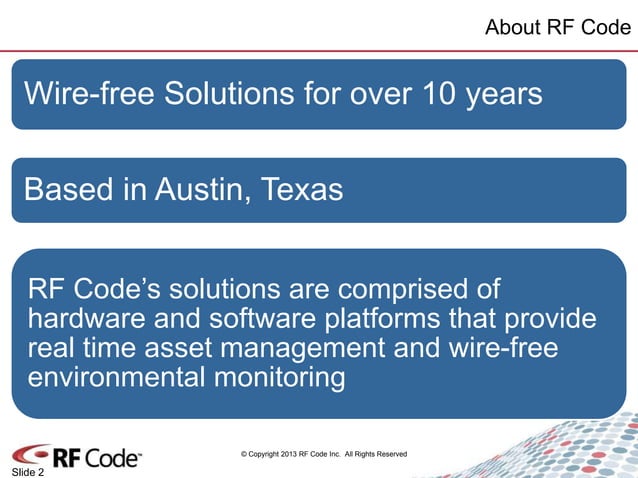 About RF Code

Wire-free Solutions for over 10 years

Based in Austin, Texas

RF Code's solutions are comprised of hardware and software platforms that provide real time asset management and wire-free environmental monitoring

RF Code™

© Copyright 2013 RF Code Inc. All Rights Reserved

Slide 2